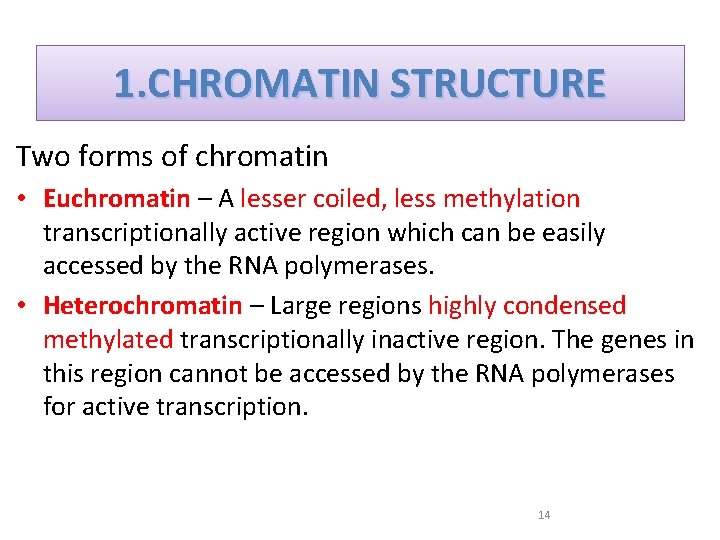 1.CHROMATIN STRUCTURE

Two forms of chromatin

• Euchromatin – A lesser coiled, less methylation transcriptionally active region which can be easily accessed by the RNA polymerases.

• Heterochromatin – Large regions highly condensed methylated transcriptionally inactive region. The genes in this region cannot be accessed by the RNA polymerases for active transcription.

14